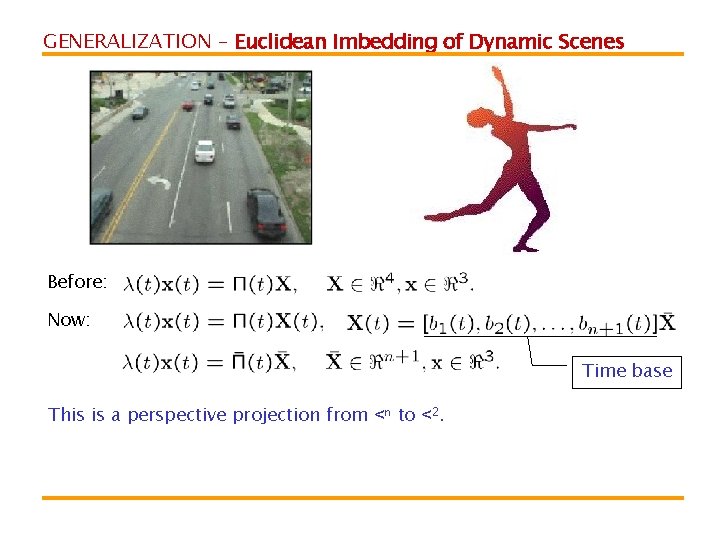 GENERALIZATION - Euclidean Imbedding of Dynamic Scenes

Before: $\lambda(t)\mathbf{x}(t) = \Pi(t)\mathbf{X}, \quad \mathbf{X} \in \Re^4, \mathbf{x} \in \Re^3.$

Now: $\lambda(t)\mathbf{x}(t) = \Pi(t)\mathbf{X}(t), \quad \mathbf{X}(t) = [b_1(t), b_2(t), \ldots, b_{n+1}(t)]\bar{\mathbf{X}}$

$\lambda(t)\mathbf{x}(t) = \bar{\Pi}(t)\bar{\mathbf{X}}, \quad \bar{\mathbf{X}} \in \Re^{n+1}, \mathbf{x} \in \Re^3.$

Time base

This is a perspective projection from $<^n$ to $<^2$.